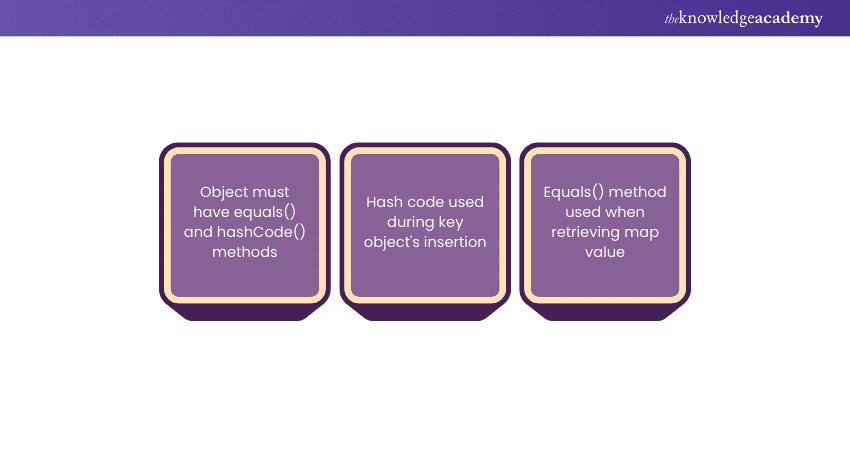 theknowledgeacademy

Object must have equals() and hashCode() methods

Hash code used during key object's insertion

Equals() method used when retrieving map value